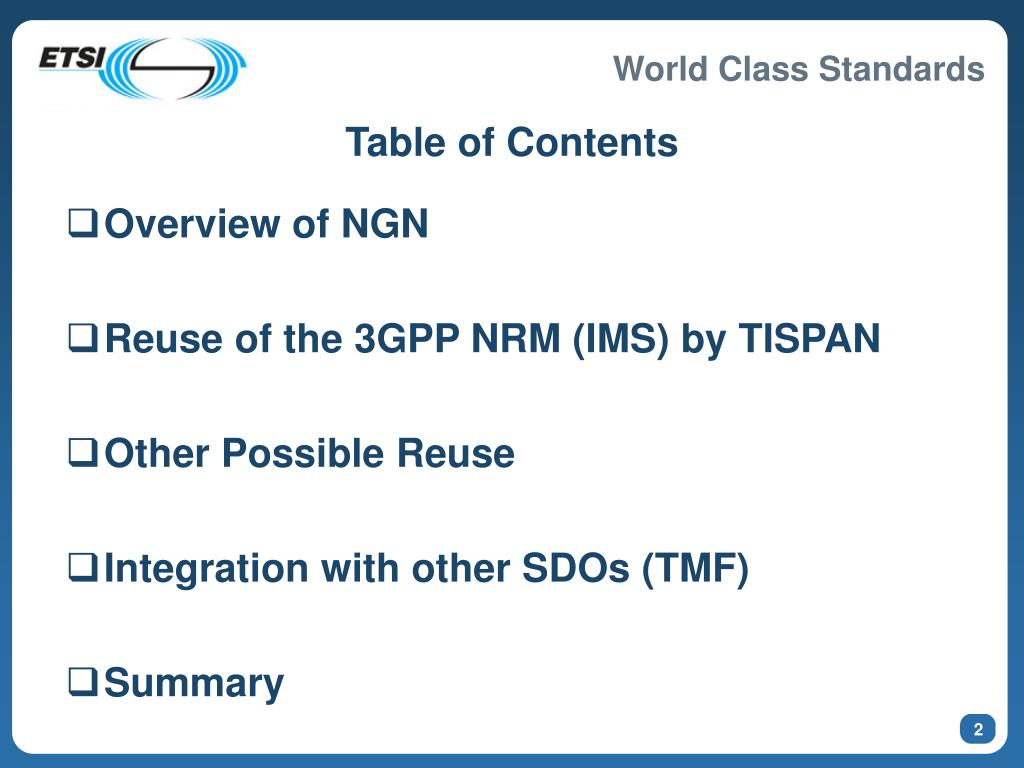 ETSI

World Class Standards

Table of Contents

❑ Overview of NGN

❑ Reuse of the 3GPP NRM (IMS) by TISPAN

❑ Other Possible Reuse

❑ Integration with other SDOs (TMF)

❑ Summary

2